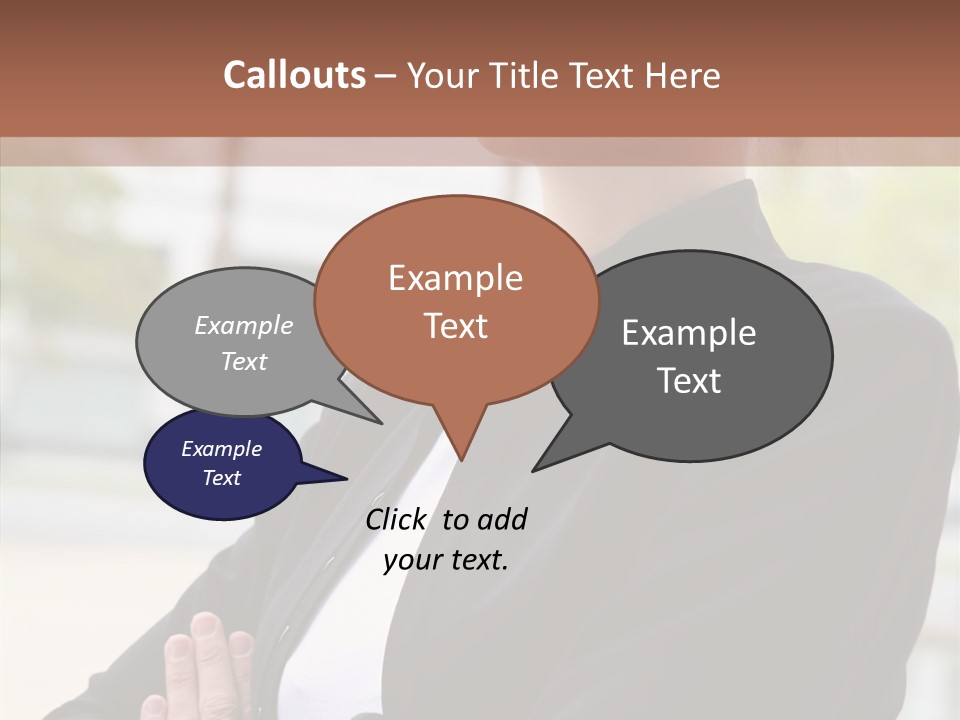 Callouts – Your Title Text Here

Example Text

Example Text

Example Text

Example Text

Click to add your text.